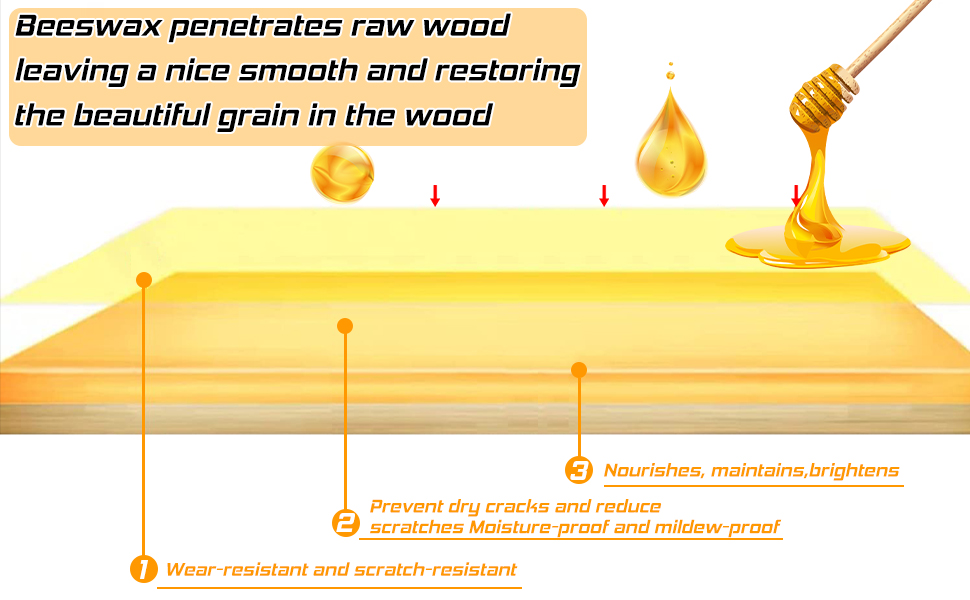 Beeswax penetrates raw wood leaving a nice smooth and restoring the beautiful grain in the wood

3 Nourishes, maintains,brightens

2 Prevent dry cracks and reduce scratches Moisture-proof and mildew-proof

1 Wear-resistant and scratch-resistant